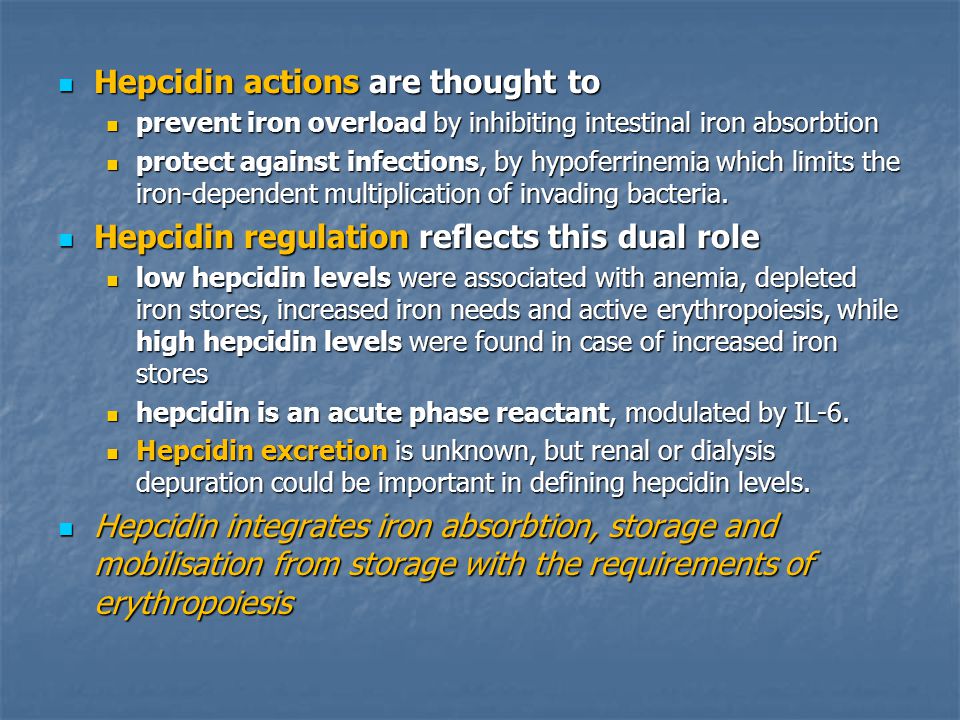 Hepcidin actions are thought to

prevent iron overload by inhibiting intestinal iron absorbtion

protect against infections, by hypoferrinemia which limits the iron-dependent multiplication of invading bacteria.

Hepcidin regulation reflects this dual role

low hepcidin levels were associated with anemia, depleted iron stores, increased iron needs and active erythropoiesis, while high hepcidin levels were found in case of increased iron stores

hepcidin is an acute phase reactant, modulated by IL-6.

Hepcidin excretion is unknown, but renal or dialysis depuration could be important in defining hepcidin levels.

Hepcidin integrates iron absorbtion, storage and mobilisation from storage with the requirements of erythropoiesis